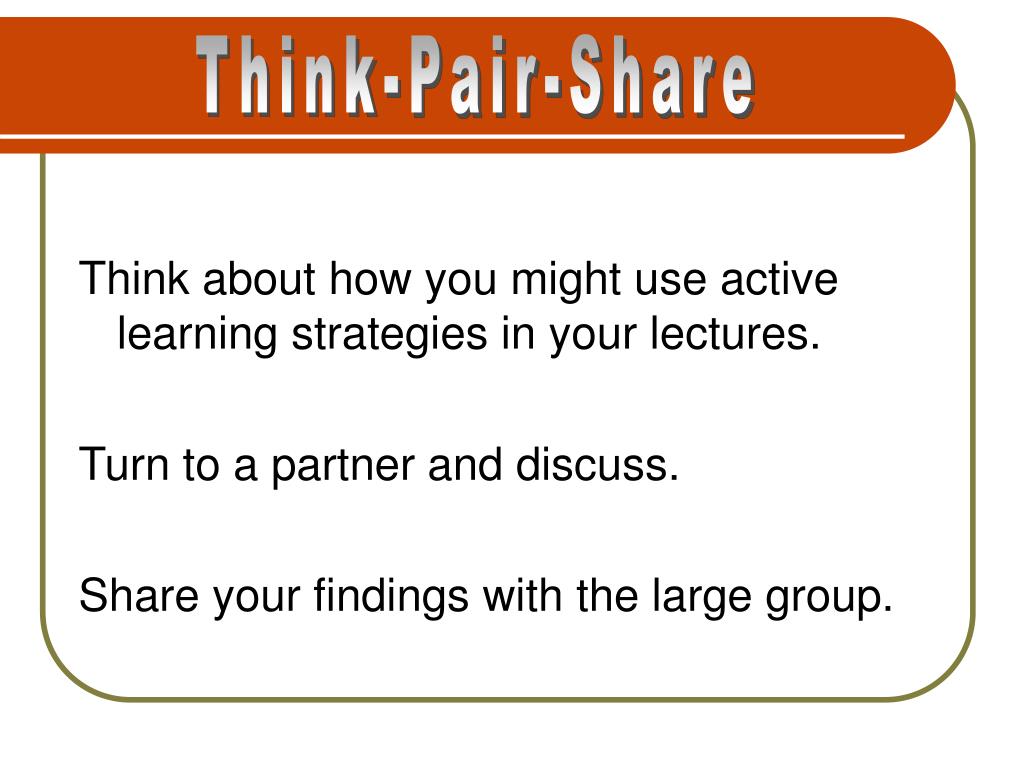 Think-Pair-Share

Think about how you might use active learning strategies in your lectures.

Turn to a partner and discuss.

Share your findings with the large group.